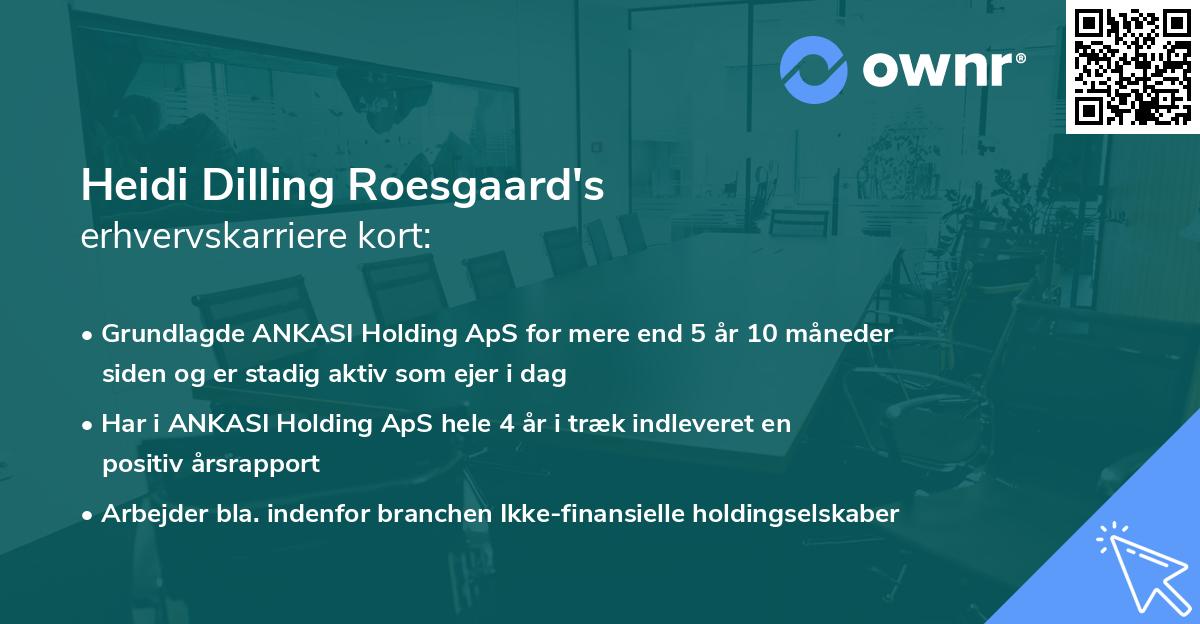 ownr®

Heidi Dilling Roesgaard's
erhvervskarriere kort:

• Grundlagde ANKASI Holding ApS for mere end 5 år 10 måneder siden og er stadig aktiv som ejer i dag

• Har i ANKASI Holding ApS hele 4 år i træk indleveret en positiv årsrapport

• Arbejder bla. indenfor branchen Ikke-finansielle holdingselskaber